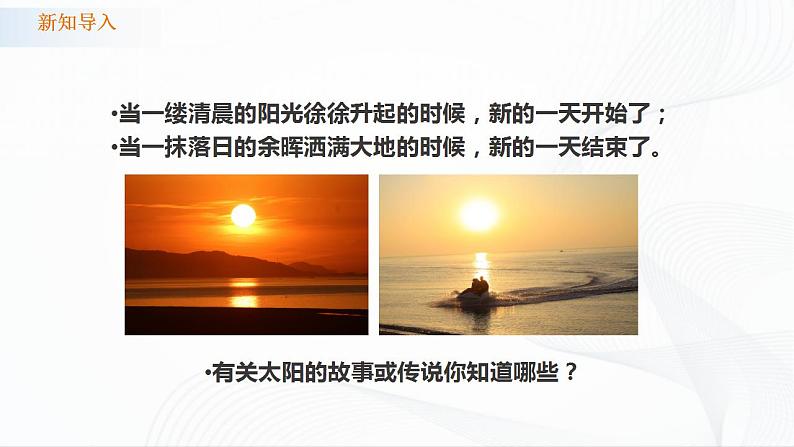 新知导入

•当一缕清晨的阳光徐徐升起的时候，新的一天开始了；
•当一抹落日的余晖洒满大地的时候，新的一天结束了。

•有关太阳的故事或传说你知道哪些？